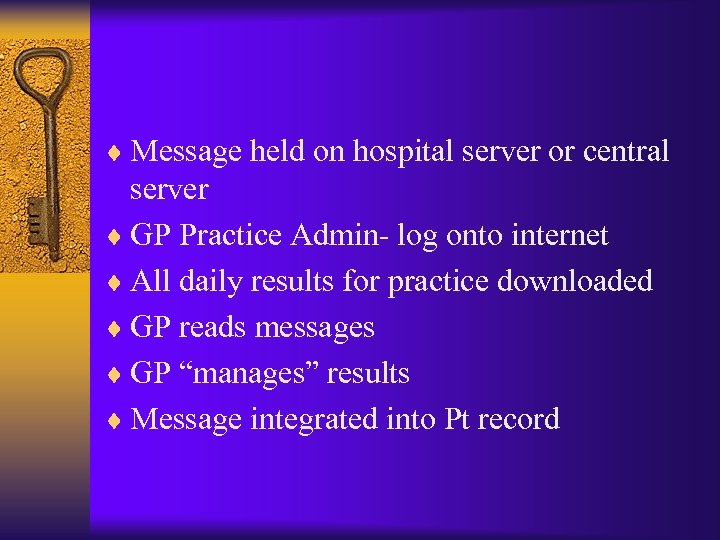 ♦ Message held on hospital server or central server
♦ GP Practice Admin- log onto internet
♦ All daily results for practice downloaded
♦ GP reads messages
♦ GP “manages” results
♦ Message integrated into Pt record